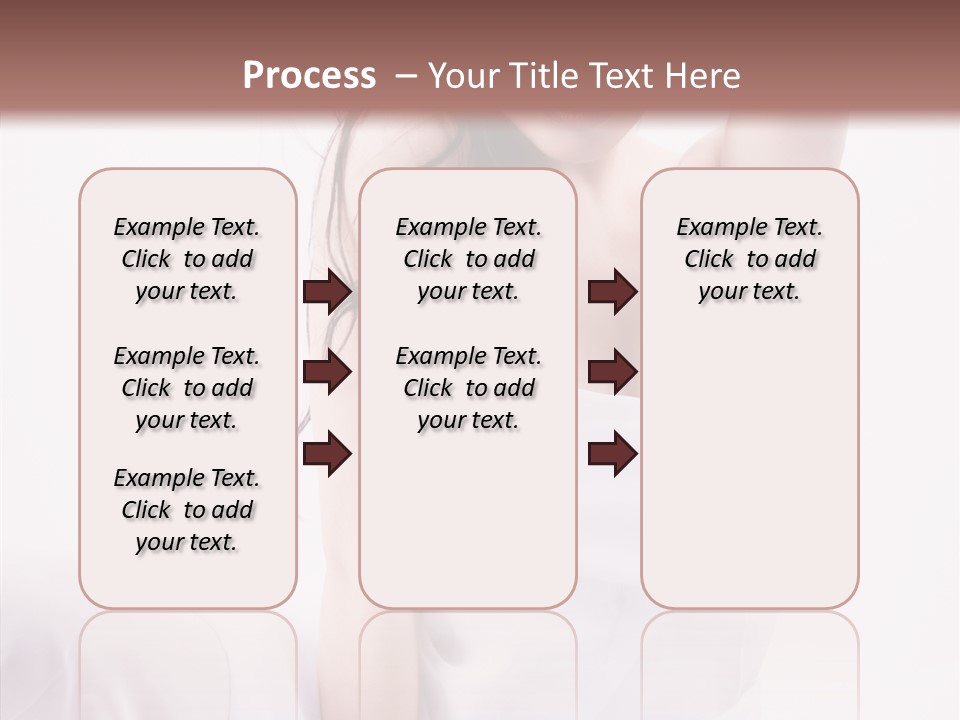 Process – Your Title Text Here

Example Text. Click to add your text.

Example Text. Click to add your text.

Example Text. Click to add your text.

Example Text. Click to add your text.

Example Text. Click to add your text.

Example Text. Click to add your text.